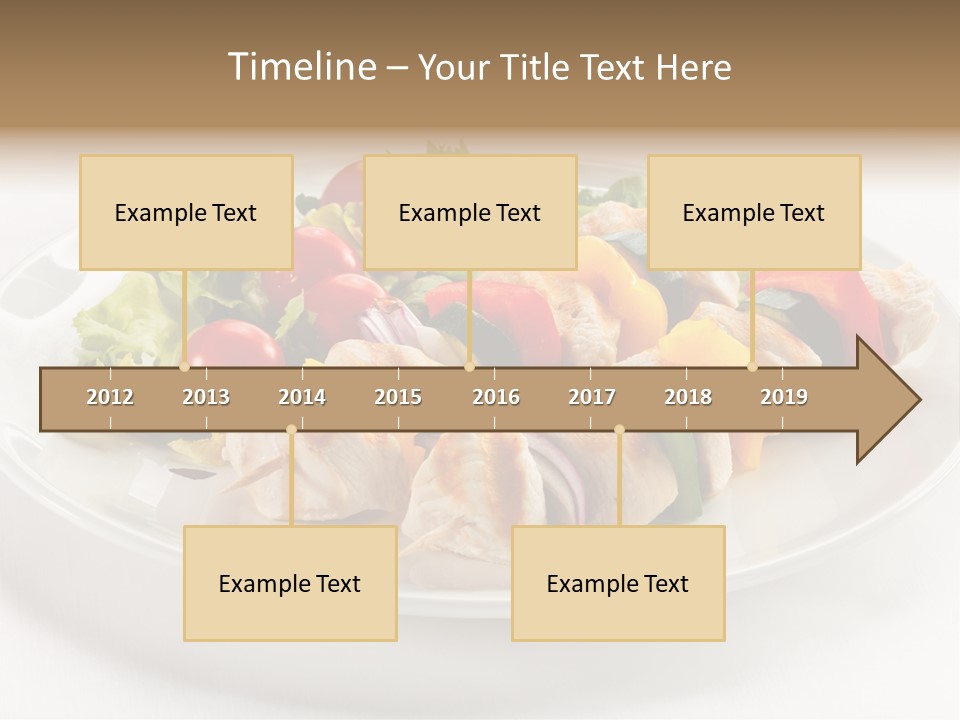 Timeline – Your Title Text Here

Example Text

Example Text

Example Text

2012 2013 2014 2015 2016 2017 2018 2019

Example Text

Example Text